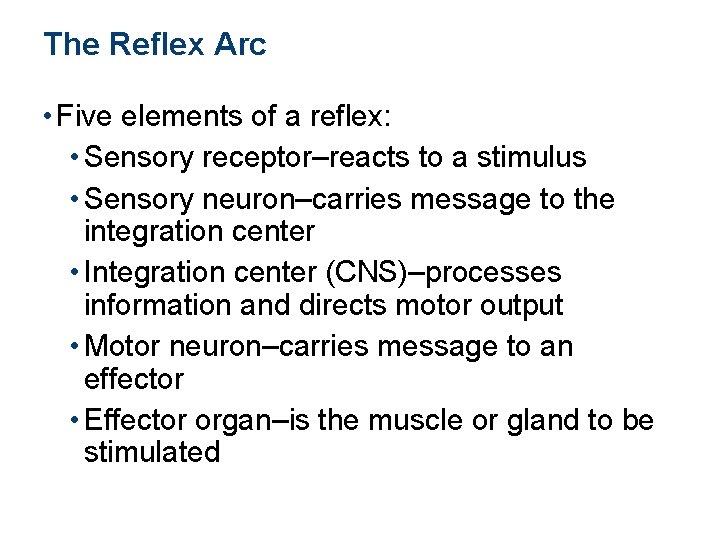 The Reflex Arc

• Five elements of a reflex:
  • Sensory receptor–reacts to a stimulus
  • Sensory neuron–carries message to the integration center
  • Integration center (CNS)–processes information and directs motor output
  • Motor neuron–carries message to an effector
  • Effector organ–is the muscle or gland to be stimulated